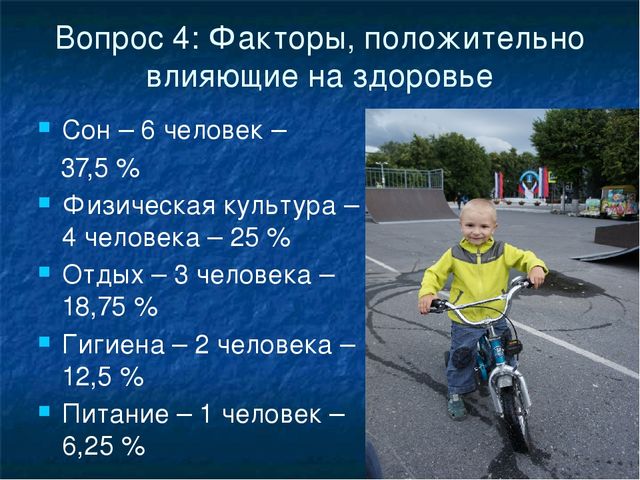 Вопрос 4: Факторы, положительно влияющие на здоровье

- Сон – 6 человек – 37,5 %
- Физическая культура – 4 человека – 25 %
- Отдых – 3 человека – 18,75 %
- Гигиена – 2 человека – 12,5 %
- Питание – 1 человек – 6,25 %